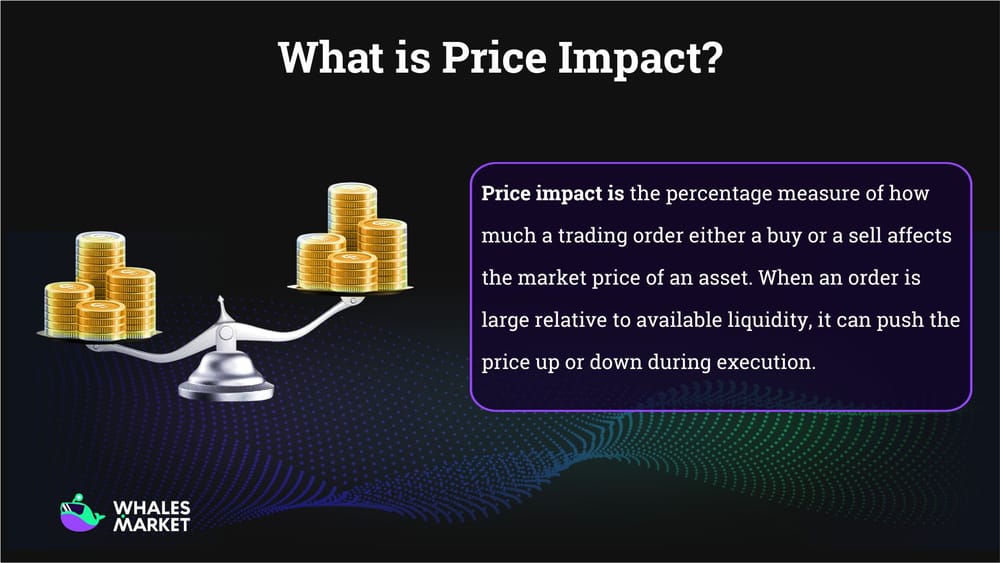 What is Price Impact?

Price impact is the percentage measure of how much a trading order either a buy or a sell affects the market price of an asset. When an order is large relative to available liquidity, it can push the price up or down during execution.

WHALES MARKET